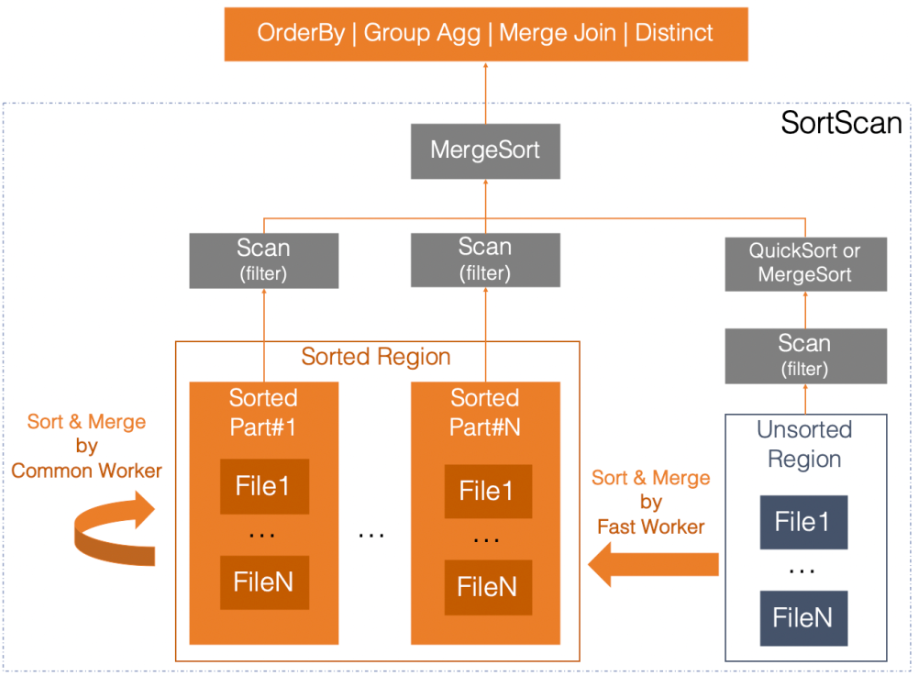 OrderBy | Group Agg | Merge Join | Distinct

SortScan

MergeSort

Scan
(filter)

Scan
(filter)

QuickSort or
MergeSort

Scan
(filter)

Sorted Region

Sort & Merge
by
Common Worker

Sorted
Part#1

File1

…

FileN

…

Sorted
Part#N

File1

…

FileN

Sort & Merge
by
Fast Worker

Unsorted
Region

File1

…

FileN